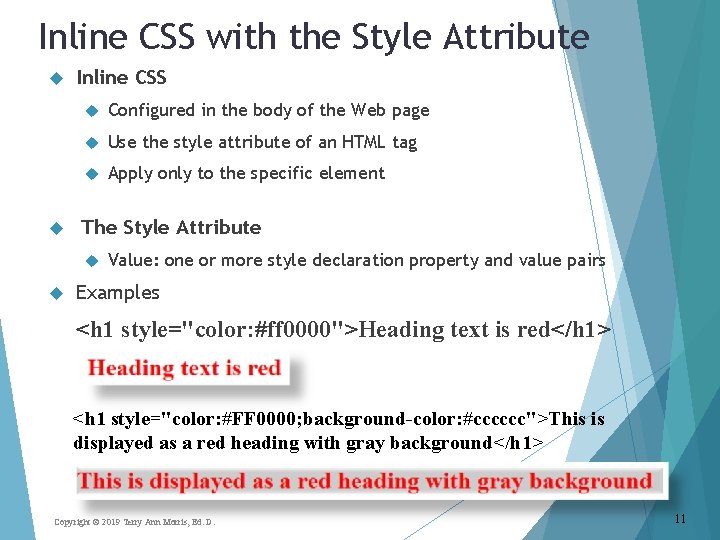 Inline CSS with the Style Attribute

Inline CSS

Configured in the body of the Web page

Use the style attribute of an HTML tag

Apply only to the specific element

The Style Attribute

Value: one or more style declaration property and value pairs

Examples

<h1 style="color:#ff0000">Heading text is red</h1>

Heading text is red

<h1 style="color:#FF0000;background-color:#cccccc">This is displayed as a red heading with gray background</h1>

This is displayed as a red heading with gray background

Copyright © 2019 Terry Ann Morris, Ed.D.

11